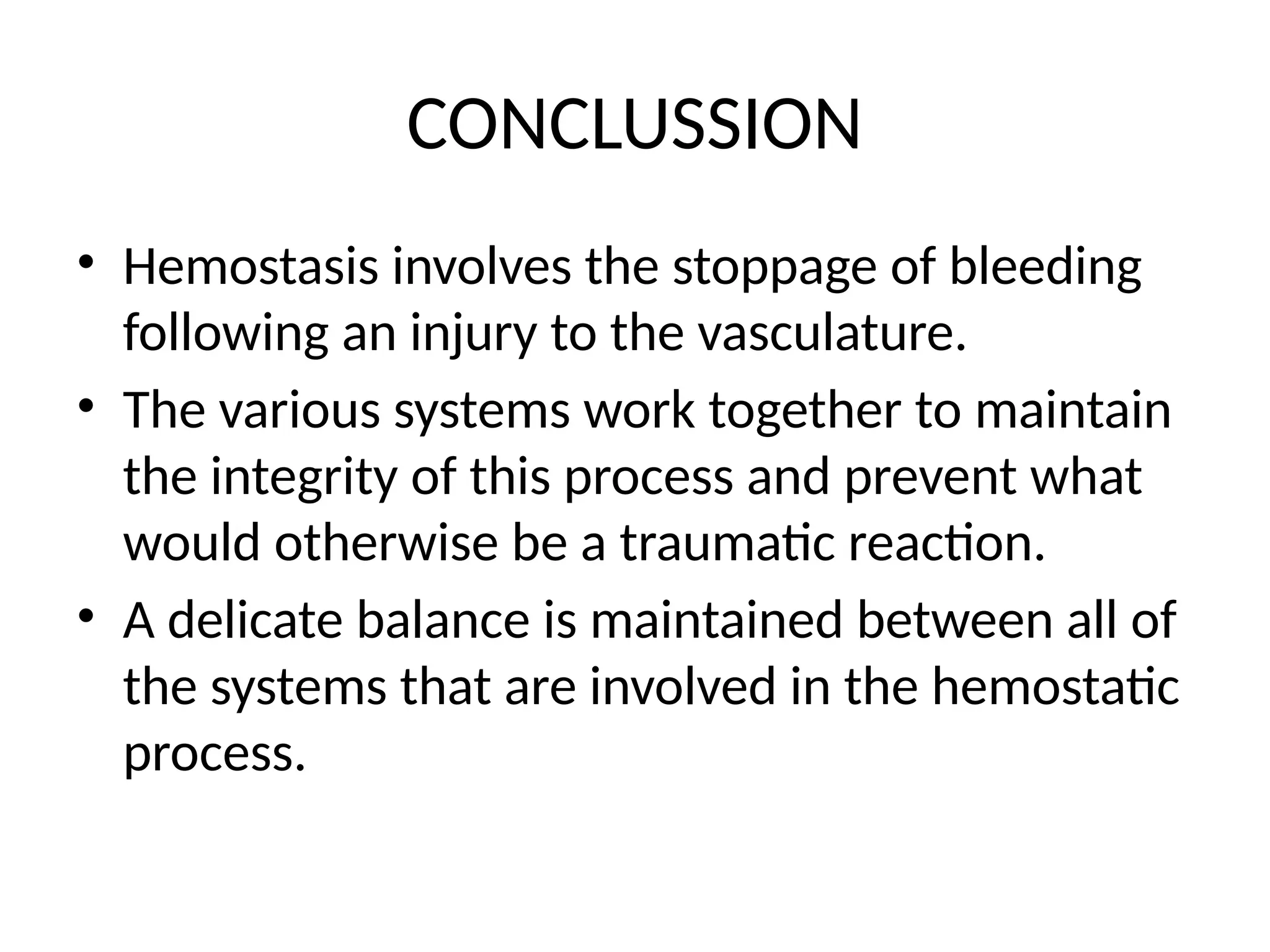 CONCLUSSION

• Hemostasis involves the stoppage of bleeding following an injury to the vasculature.
• The various systems work together to maintain the integrity of this process and prevent what would otherwise be a traumatic reaction.
• A delicate balance is maintained between all of the systems that are involved in the hemostatic process.